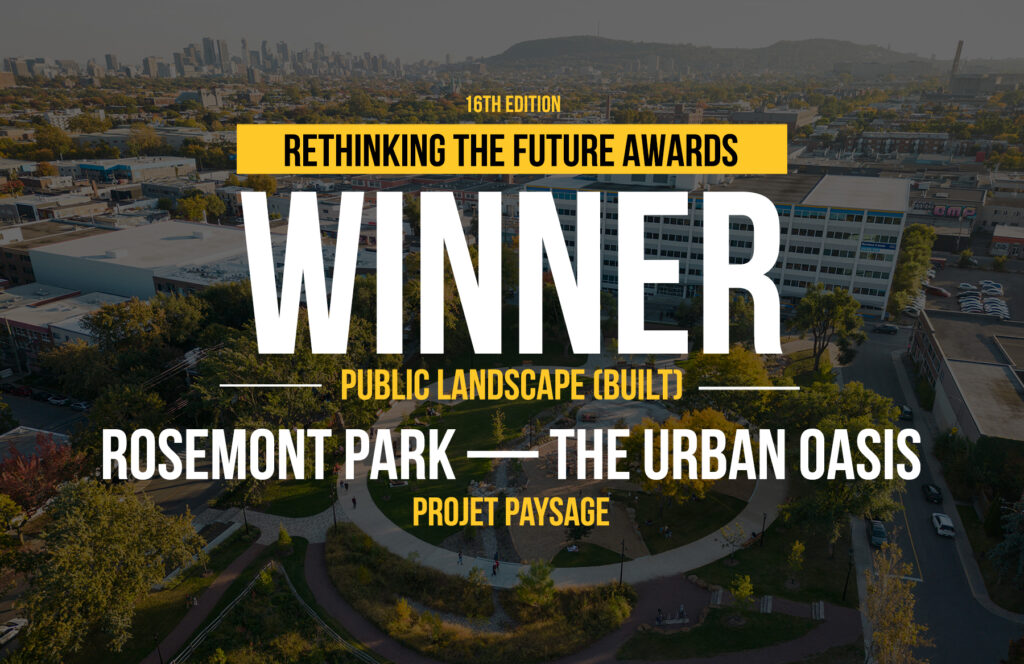 16TH EDITION

RETHINKING THE FUTURE AWARDS

WINNER

PUBLIC LANDSCAPE (BUILT)

ROSEMONT PARK — THE URBAN OASIS

PROJET PAYSAGE